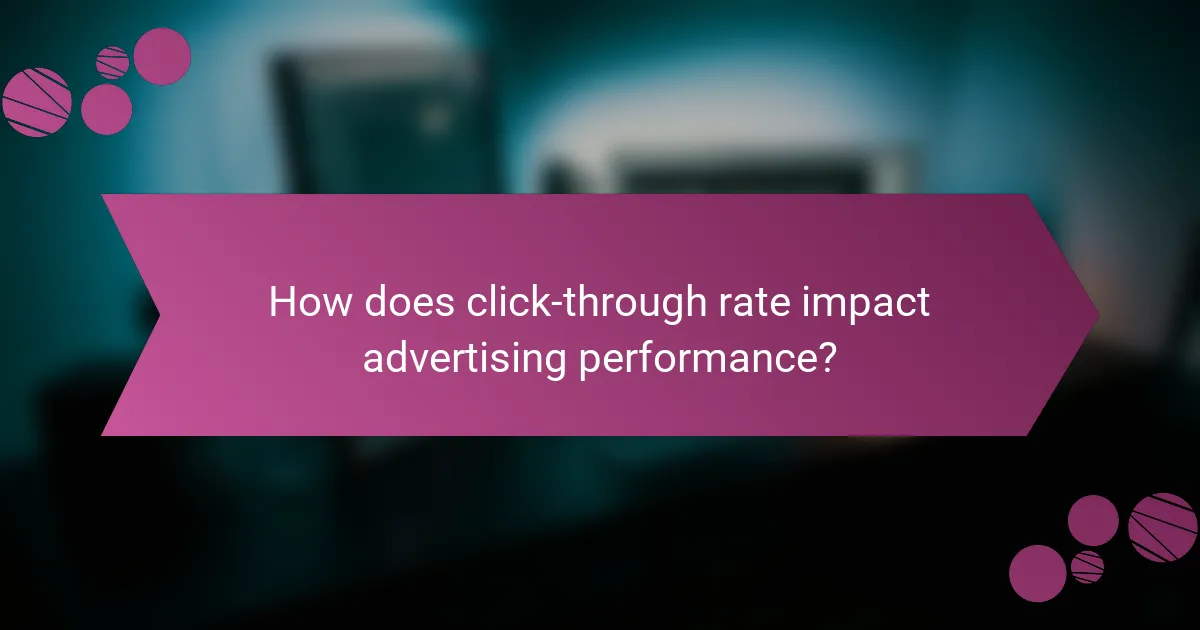 How does click-through rate impact advertising performance?